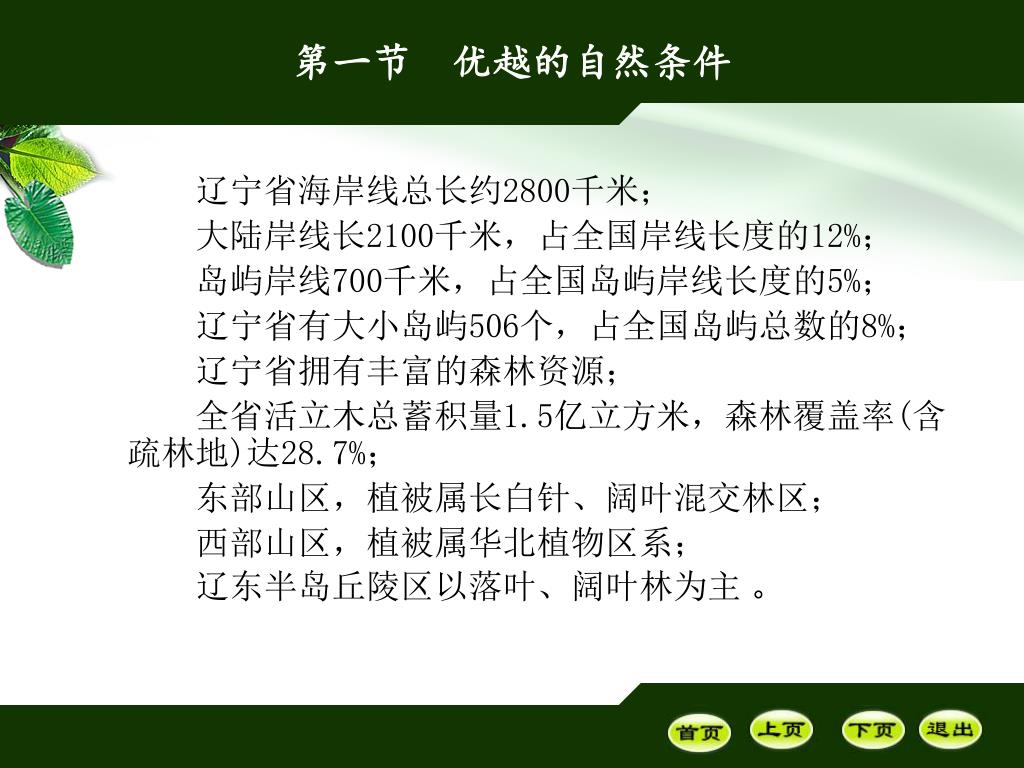 第一节　优越的自然条件

辽宁省海岸线总长约2800千米；

大陆岸线长2100千米，占全国岸线长度的12%；

岛屿岸线700千米，占全国岛屿岸线长度的5%；

辽宁省有大小岛屿506个，占全国岛屿总数的8%；

辽宁省拥有丰富的森林资源；

全省活立木总蓄积量1.5亿立方米，森林覆盖率(含疏林地)达28.7%；

东部山区，植被属长白针、阔叶混交林区；

西部山区，植被属华北植物区系；

辽东半岛丘陵区以落叶、阔叶林为主 。

首页　上页　下页　退出